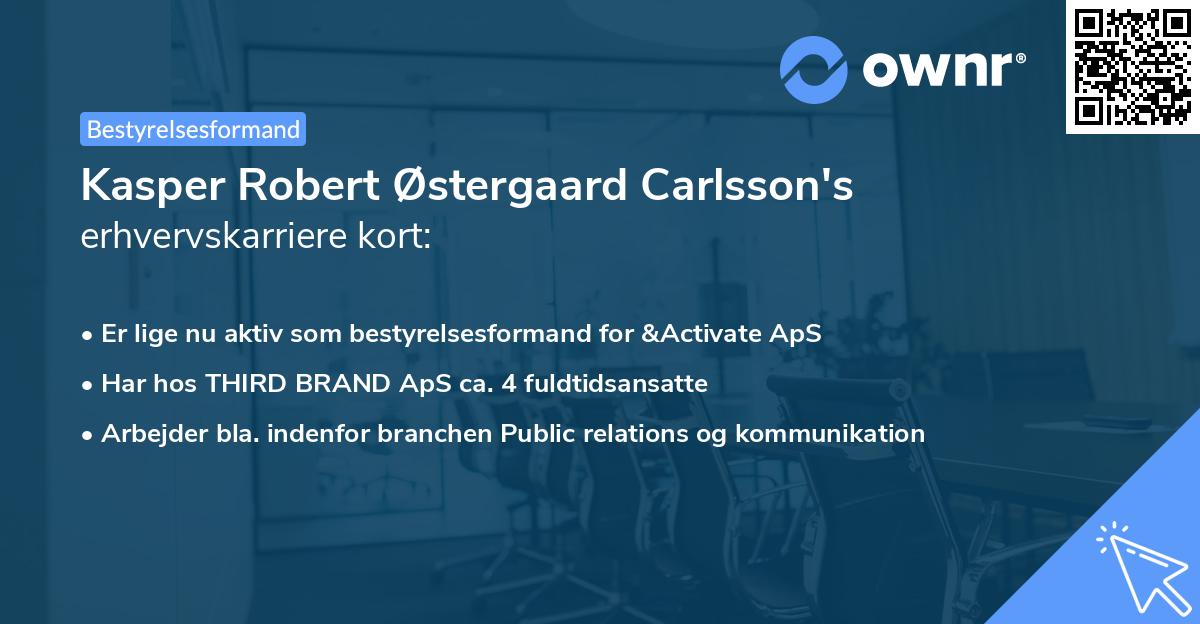 ownr®

Bestyrelsesformand

Kasper Robert Østergaard Carlsson's erhvervskarriere kort:

• Er lige nu aktiv som bestyrelsesformand for &Activate ApS
• Har hos THIRD BRAND ApS ca. 4 fuldtidsansatte
• Arbejder bla. indenfor branchen Public relations og kommunikation